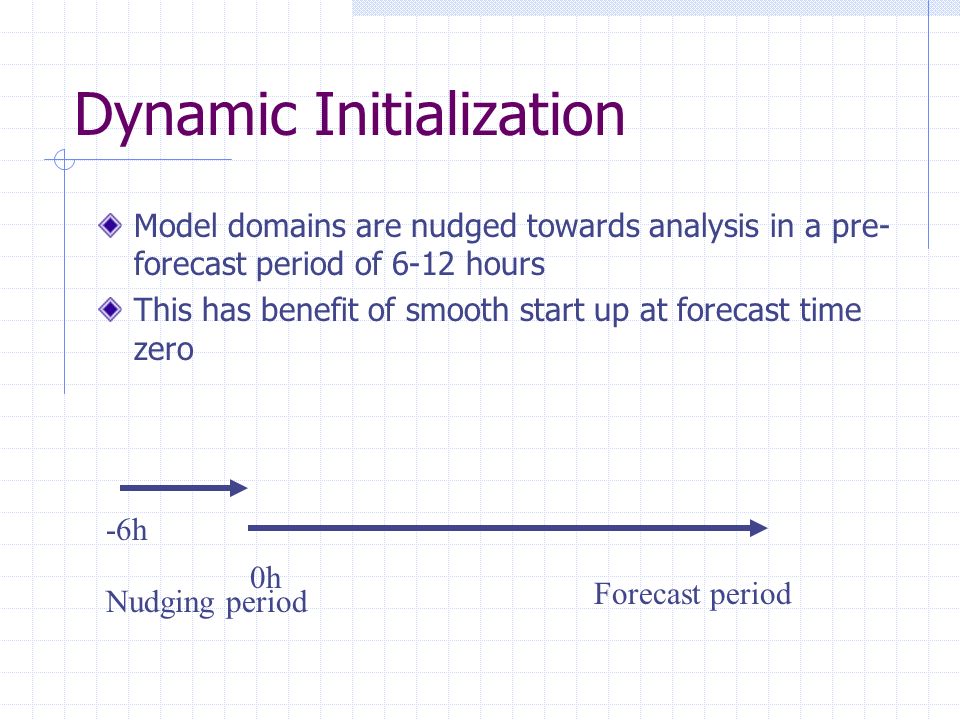 Dynamic Initialization

Model domains are nudged towards analysis in a pre-forecast period of 6-12 hours

This has benefit of smooth start up at forecast time zero

-6h

0h

Nudging period

Forecast period